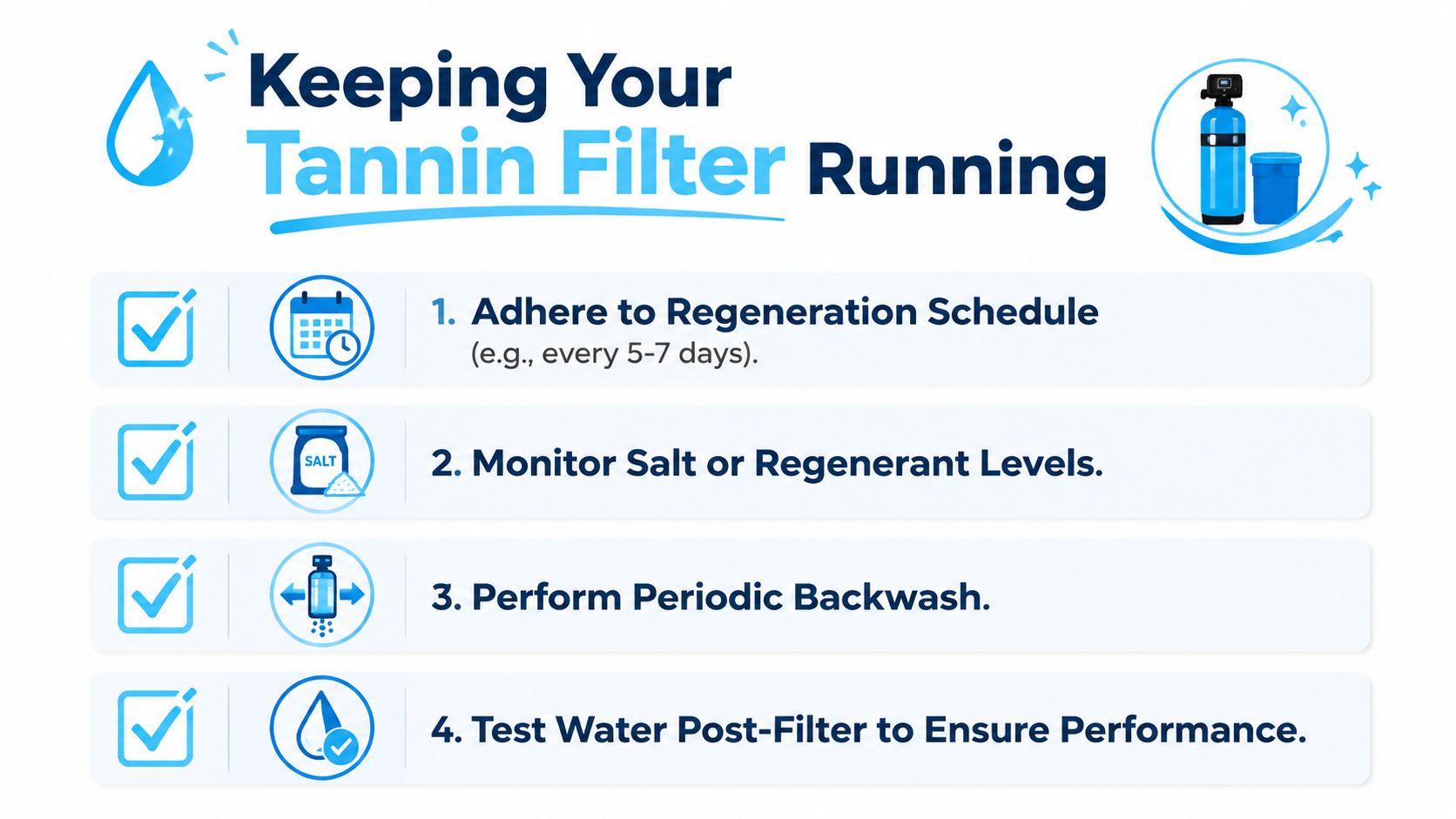 Keeping Your Tannin Filter Running

1. Adhere to Regeneration Schedule (e.g., every 5-7 days).

SALT

2. Monitor Salt or Regenerant Levels.

3. Perform Periodic Backwash.

4. Test Water Post-Filter to Ensure Performance.